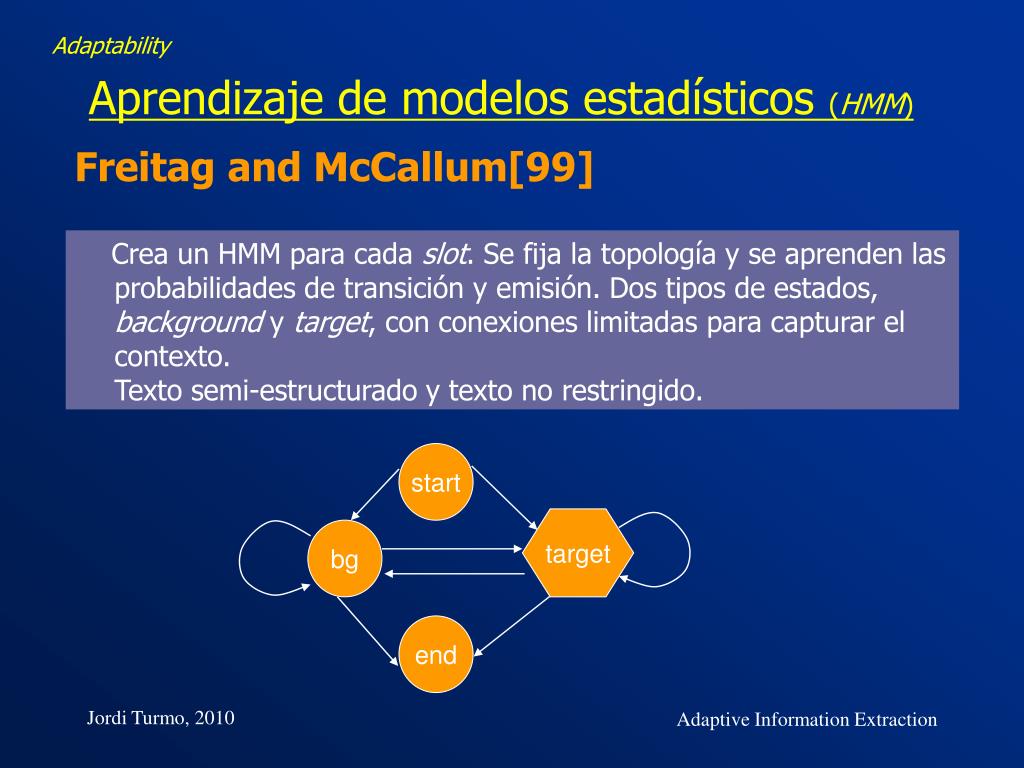 Adaptability

Aprendizaje de modelos estadísticos (HMM)

Freitag and McCallum[99]

Crea un HMM para cada slot. Se fija la topología y se aprenden las probabilidades de transición y emisión. Dos tipos de estados, background y target, con conexiones limitadas para capturar el contexto.
Texto semi-estructurado y texto no restringido.

start
bg
target
end

Jordi Turmo, 2010

Adaptive Information Extraction